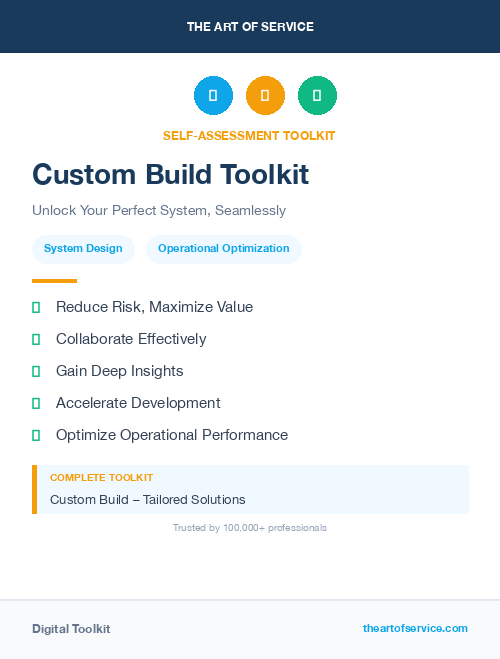 THE ART OF SERVICE

SELF-ASSESSMENT TOOLKIT

Custom Build Toolkit

Unlock Your Perfect System, Seamlessly

System Design

Operational Optimization

Reduce Risk, Maximize Value

Collaborate Effectively

Gain Deep Insights

Accelerate Development

Optimize Operational Performance

COMPLETE TOOLKIT

Custom Build – Tailored Solutions

Trusted by 100,000+ professionals

Digital Toolkit

theartofservice.com